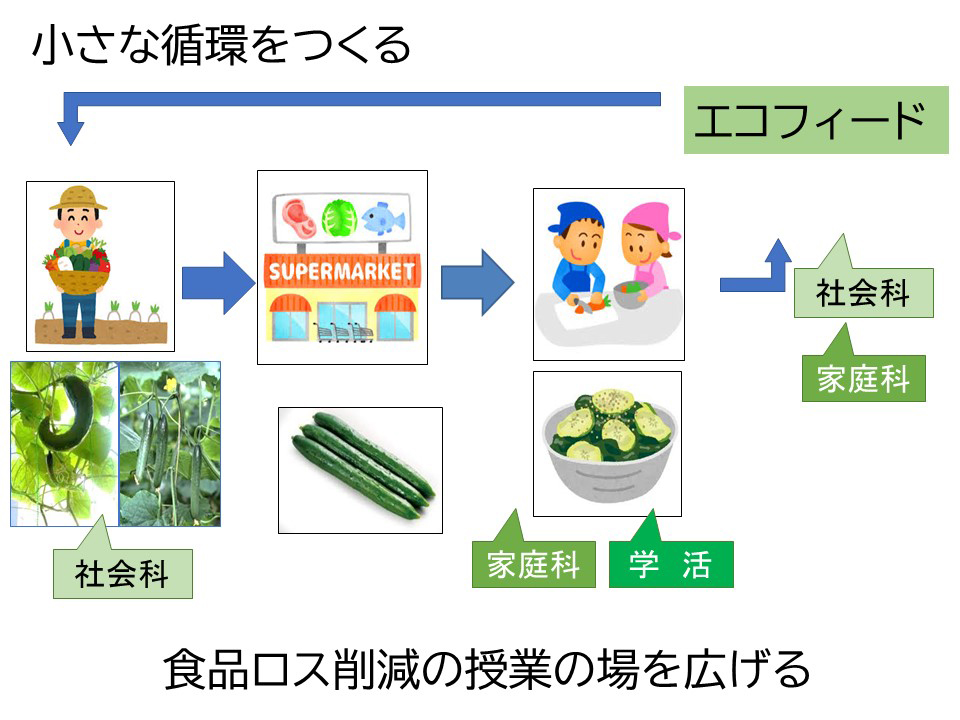 小さな循環をつくる

エコフィード

SUPERMARKET

社会科

家庭科

社会科

家庭科

学 活

食品ロス削減の授業の場を広げる